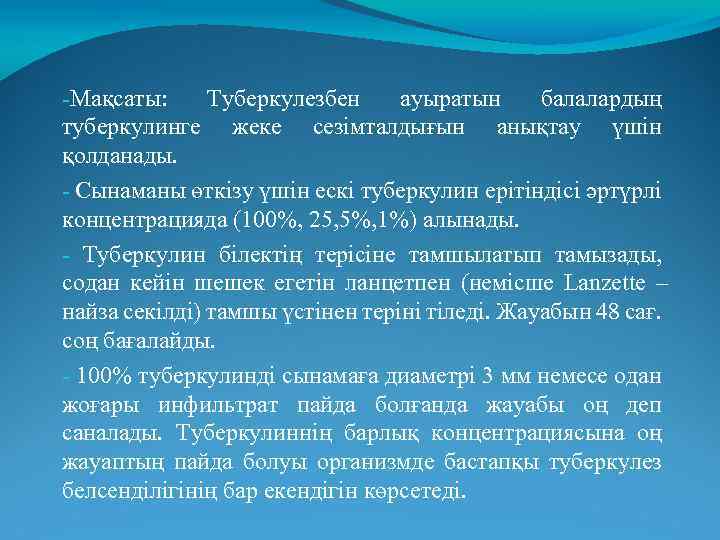 -Мақсаты: Туберкулезбен ауыратын балалардың туберкулинге жеке сезімталдығын анықтау үшін қолданады.

- Сынаманы өткізу үшін ескі туберкулин ерітіндісі әртүрлі концентрацияда (100%, 25,5%,1%) алынады.

- Туберкулин білектің терісіне тамшылатып тамызады, содан кейін шешек егетін ланцетпен (немісше Lanzette – найза секілді) тамшы үстінен теріні тіледі. Жауабын 48 сағ. соң бағалайды.

- 100% туберкулинді сынамаға диаметрі 3 мм немесе одан жоғары инфильтрат пайда болғанда жауабы оң деп саналады. Туберкулиннің барлық концентрациясына оң жауаптың пайда болуы организмде бастапқы туберкулез белсенділігінің бар екендігін көрсетеді.